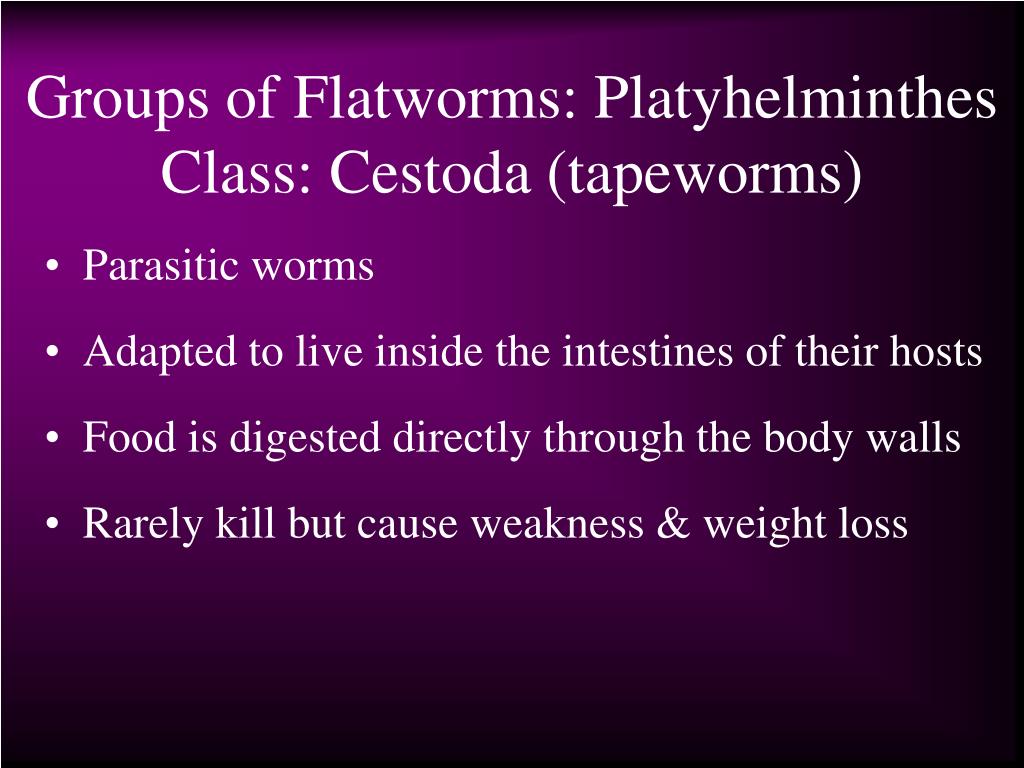 Groups of Flatworms: Platyhelminthes
Class: Cestoda (tapeworms)

• Parasitic worms

• Adapted to live inside the intestines of their hosts

• Food is digested directly through the body walls

• Rarely kill but cause weakness & weight loss